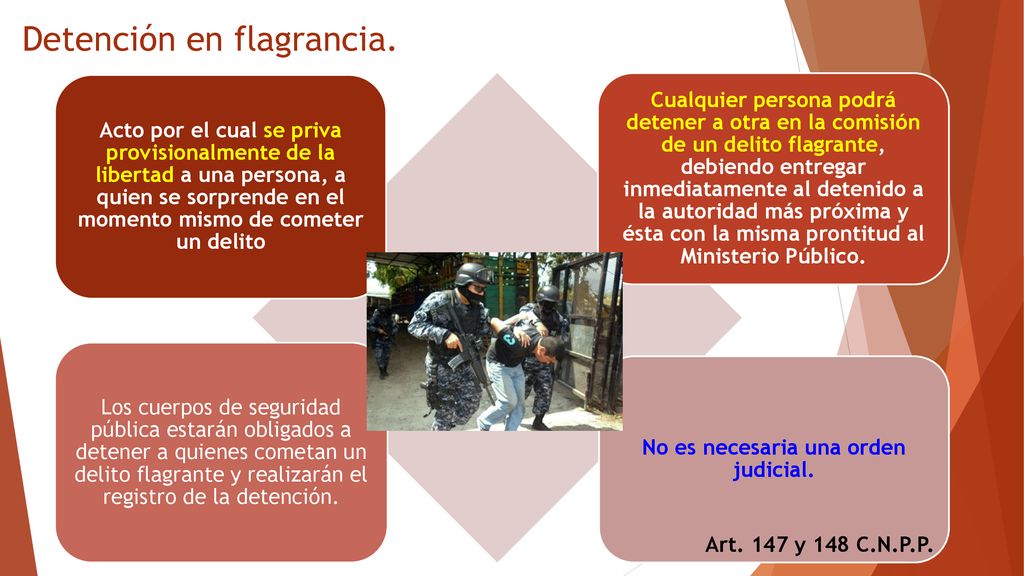 Detención en flagrancia.

Acto por el cual se priva provisionalmente de la libertad a una persona, a quien se sorprende en el momento mismo de cometer un delito

Cualquier persona podrá detener a otra en la comisión de un delito flagrante, debiendo entregar inmediatamente al detenido a la autoridad más próxima y ésta con la misma prontitud al Ministerio Público.

Los cuerpos de seguridad pública estarán obligados a detener a quienes cometan un delito flagrante y realizarán el registro de la detención.

No es necesaria una orden judicial.

Art. 147 y 148 C.N.P.P.